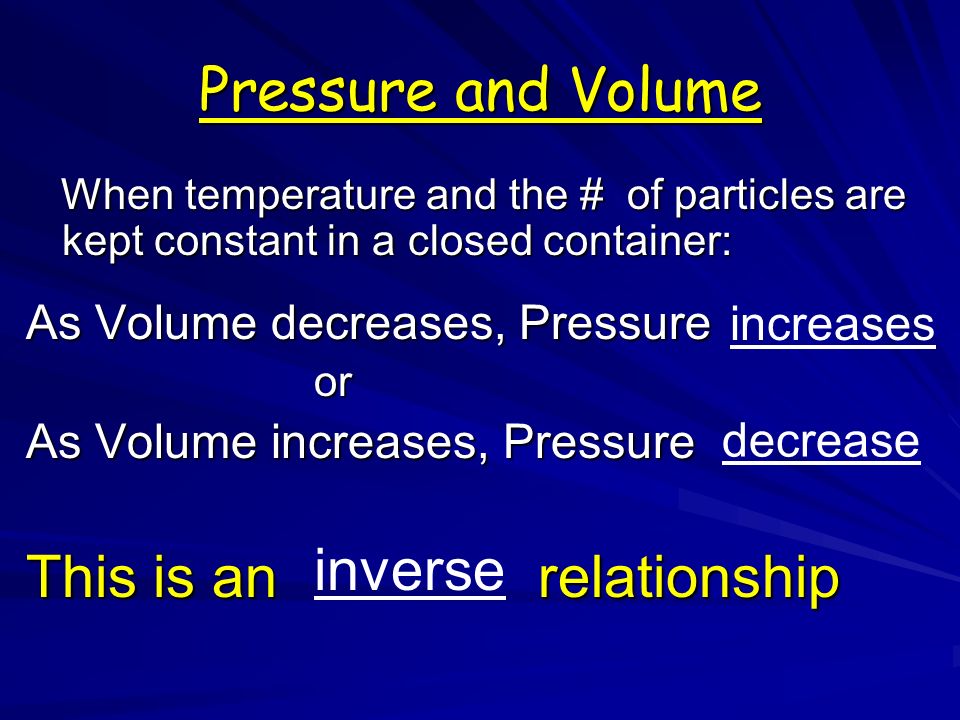 Pressure and Volume

When temperature and the # of particles are kept constant in a closed container:

As Volume decreases, Pressure increases

or

As Volume increases, Pressure decrease

This is an inverse relationship